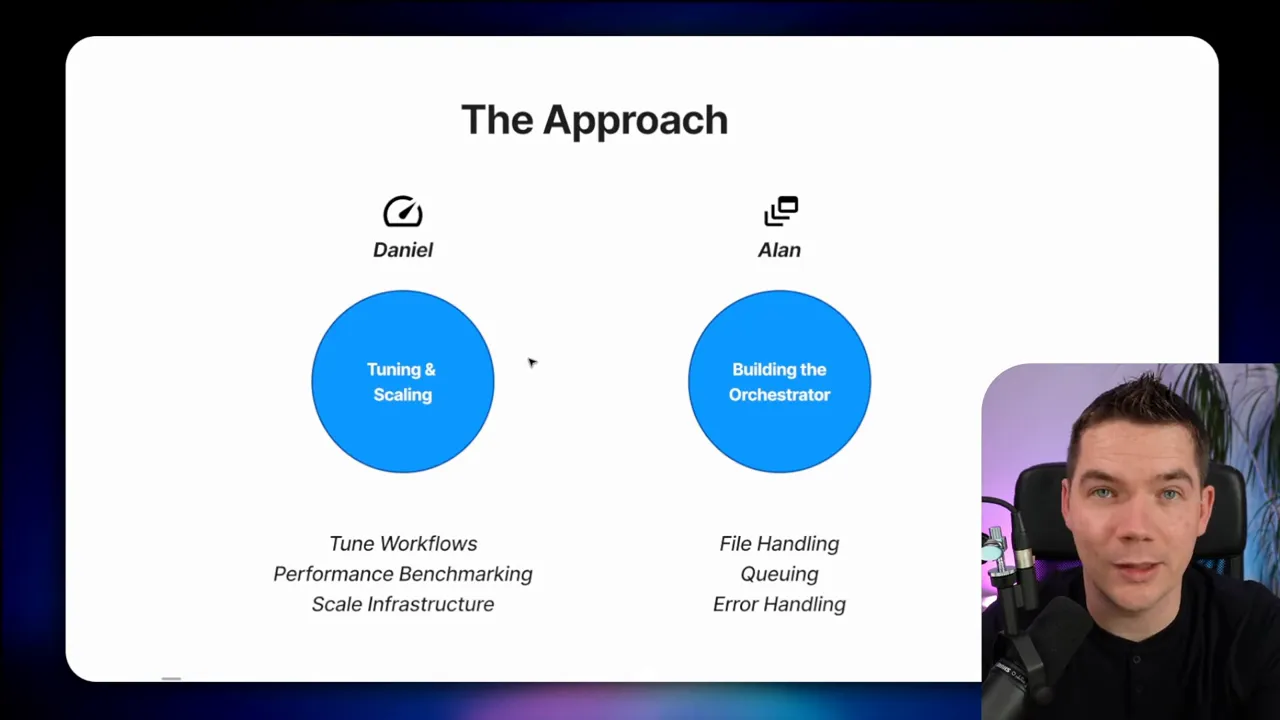 The Approach

Daniel

Tuning & Scaling

Tune Workflows
Performance Benchmarking
Scale Infrastructure

Alan

Building the Orchestrator

File Handling
Queuing
Error Handling